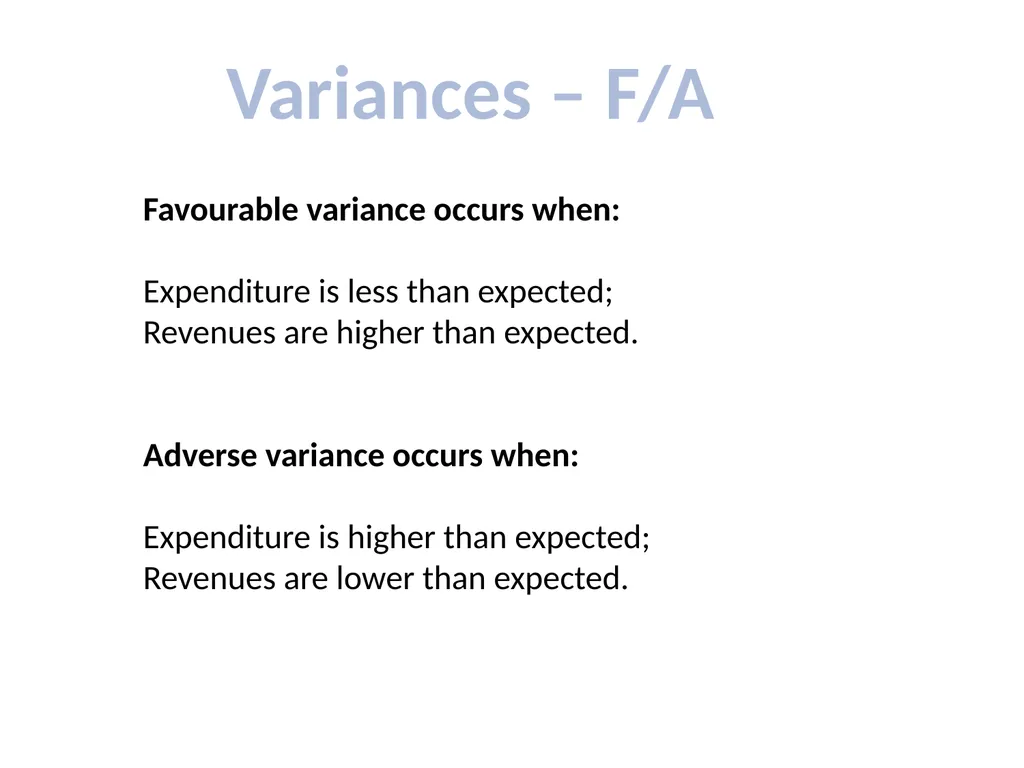 Variances – F/A

Favourable variance occurs when:

Expenditure is less than expected;
Revenues are higher than expected.

Adverse variance occurs when:

Expenditure is higher than expected;
Revenues are lower than expected.